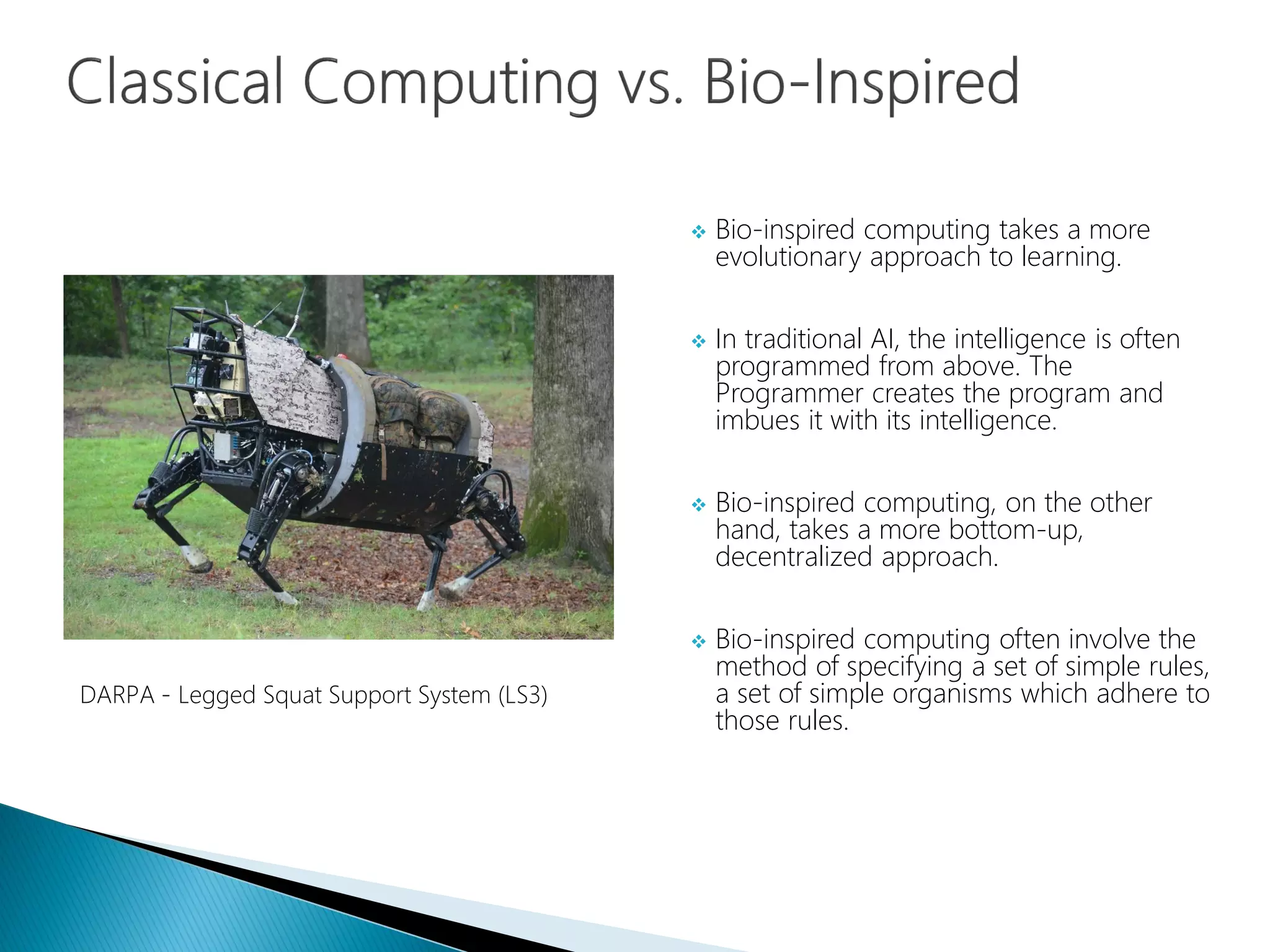 Classical Computing vs. Bio-Inspired

DARPA - Legged Squat Support System (LS3)

❖ Bio-inspired computing takes a more evolutionary approach to learning.

❖ In traditional AI, the intelligence is often programmed from above. The Programmer creates the program and imbues it with its intelligence.

❖ Bio-inspired computing, on the other hand, takes a more bottom-up, decentralized approach.

❖ Bio-inspired computing often involve the method of specifying a set of simple rules, a set of simple organisms which adhere to those rules.